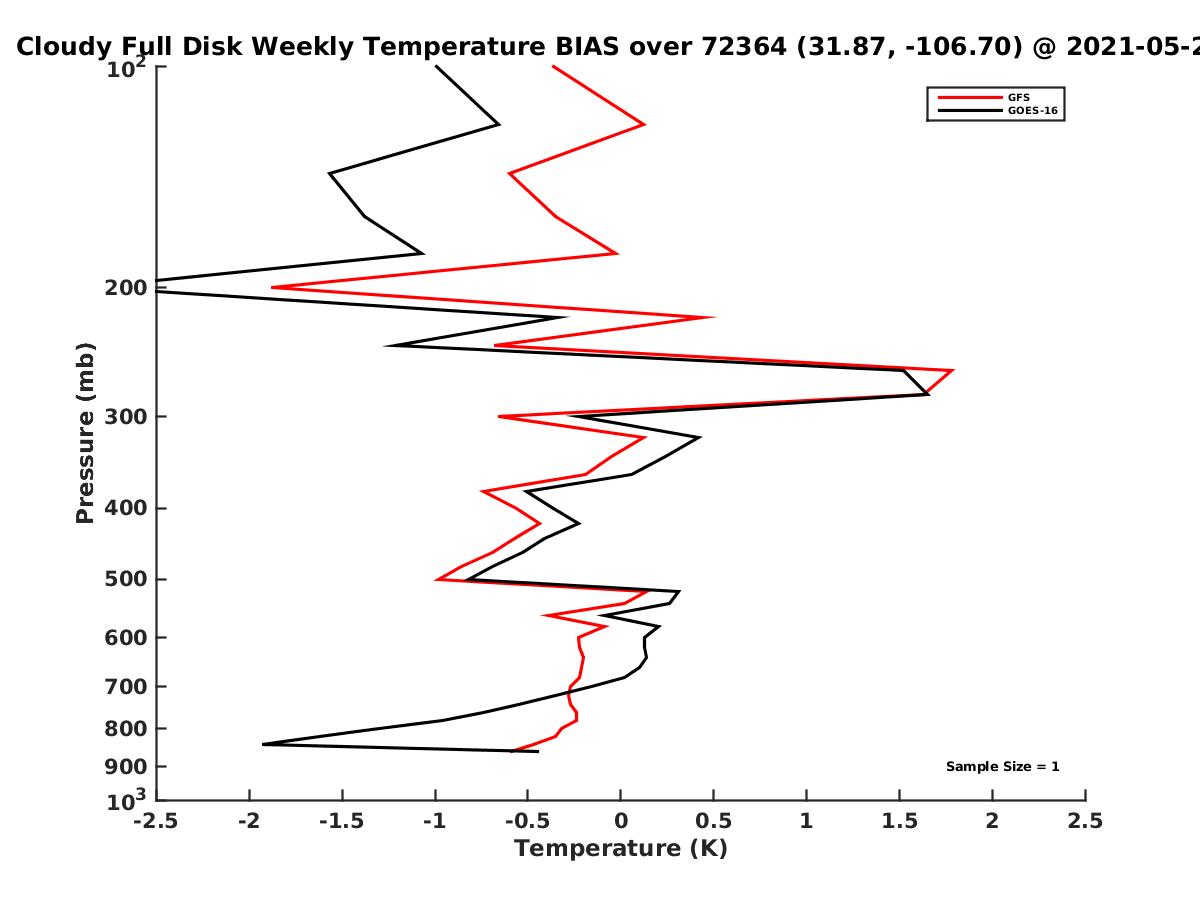 Cloudy Full Disk Weekly Temperature BIAS over 72364 (31.87, -106.70) @ 2021-05-2

GFS
GOES-16

Pressure (mb)

$10^2$
200
300
400
500
600
700
800
900
$10^3$

Sample Size = 1

-2.5
-2
-1.5
-1
-0.5
0
0.5
1
1.5
2
2.5

Temperature (K)